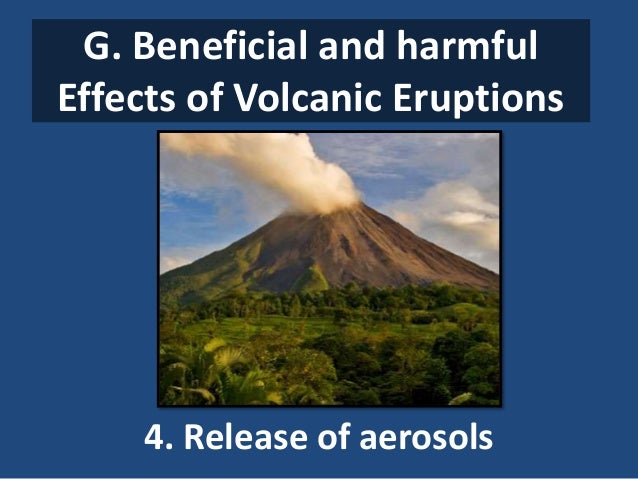 G. Beneficial and harmful Effects of Volcanic Eruptions

4. Release of aerosols